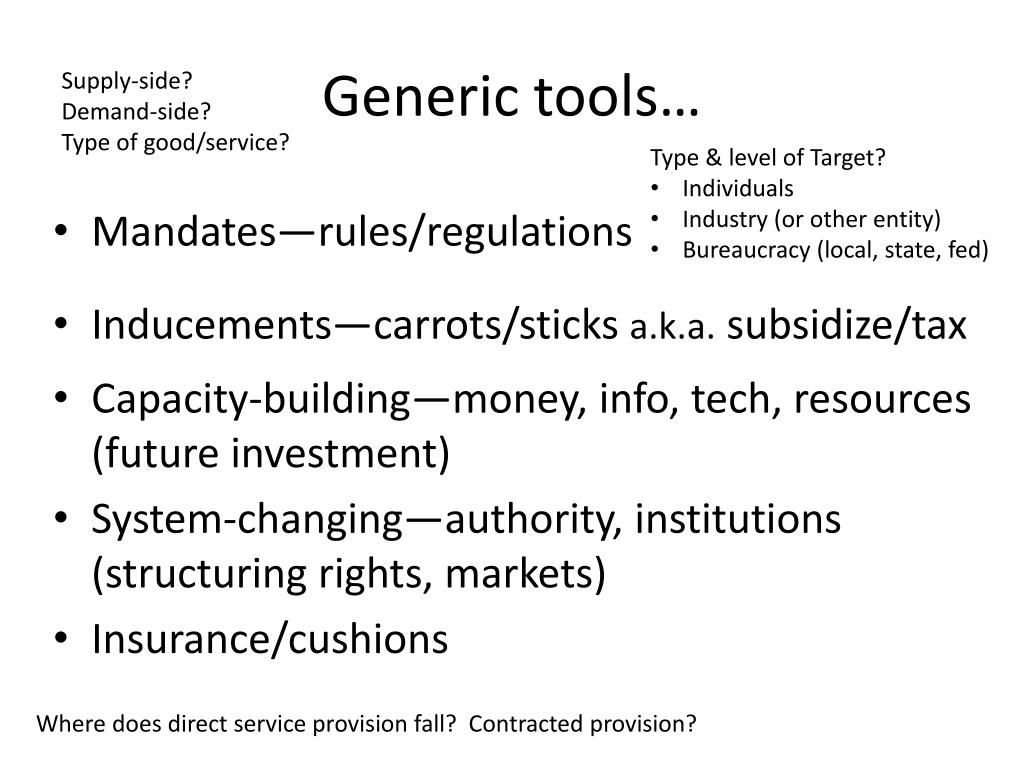 Supply-side?
Demand-side?
Type of good/service?

Generic tools…

Type & level of Target?
• Individuals
• Industry (or other entity)
• Bureaucracy (local, state, fed)

• Mandates—rules/regulations
• Inducements—carrots/sticks a.k.a. subsidize/tax
• Capacity-building—money, info, tech, resources (future investment)
• System-changing—authority, institutions (structuring rights, markets)
• Insurance/cushions

Where does direct service provision fall? Contracted provision?